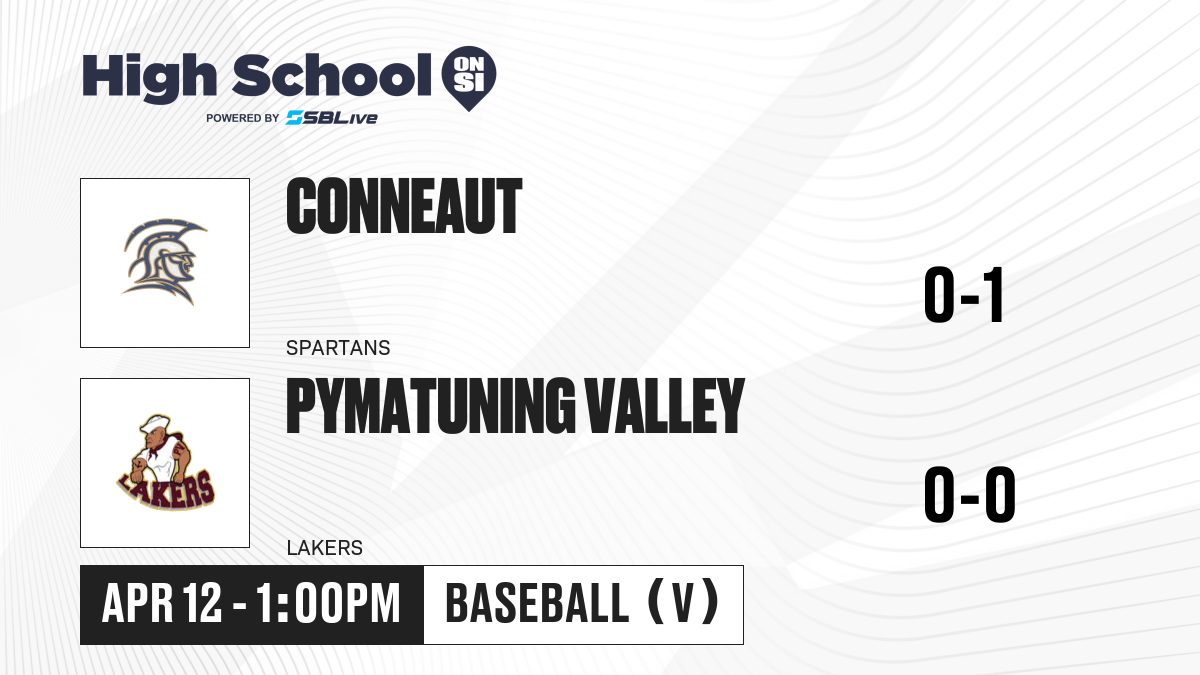 High School ON SI
POWERED BY SBLive

CONNEAUT
SPARTANS
0-1

LAKERS

PYMATUNING VALLEY
LAKERS
0-0

APR 12 - 1:00PM
BASEBALL (V)